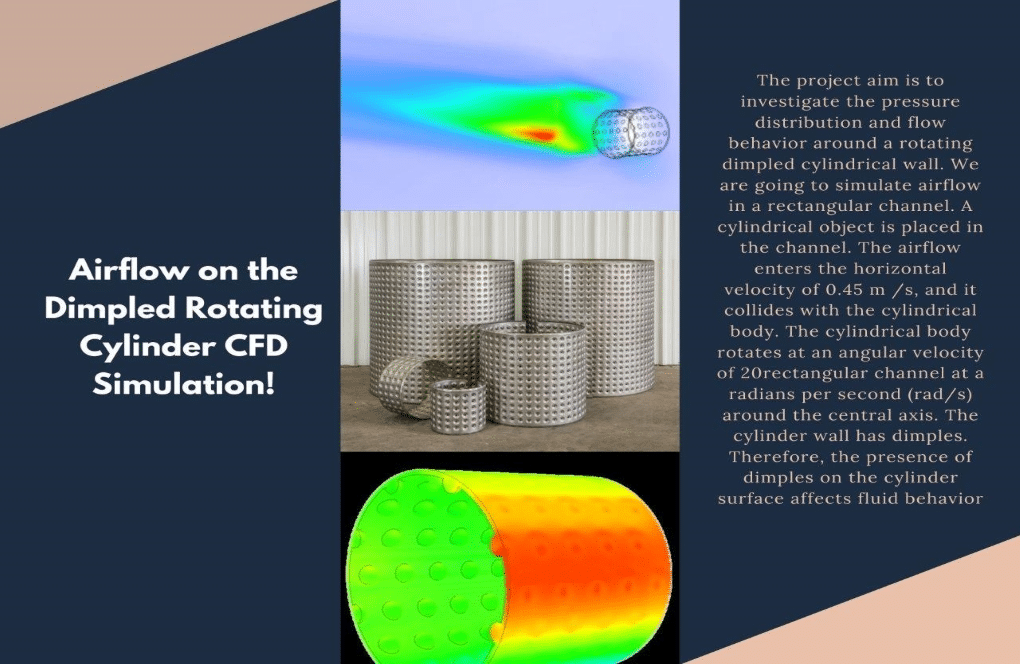 Airflow on the Dimpled Rotating Cylinder CFD Simulation!

The project aim is to investigate the pressure distribution and flow behavior around a rotating dimpled cylindrical wall. We are going to simulate airflow in a rectangular channel. A cylindrical object is placed in the channel. The airflow enters the horizontal velocity of 0.45 m /s, and it collides with the cylindrical body. The cylindrical body rotates at an angular velocity of 20rectangular channel at a radians per second (rad/s) around the central axis. The cylinder wall has dimples. Therefore, the presence of dimples on the cylinder surface affects fluid behavior